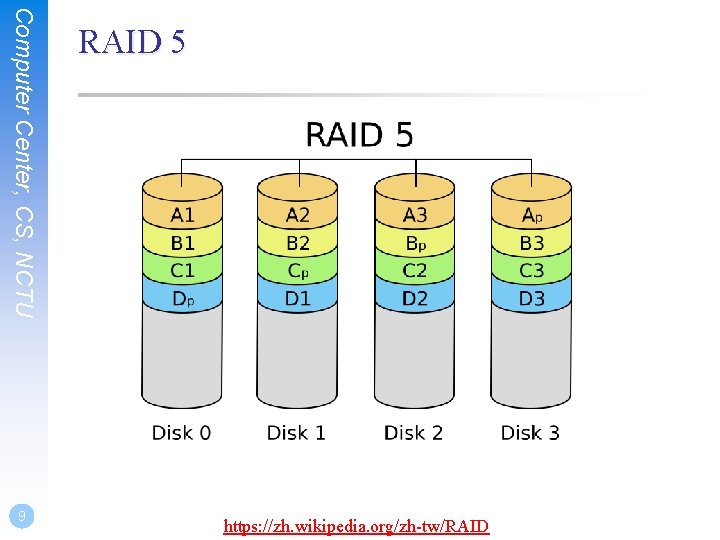 Computer Center, CS, NCTU

RAID 5

RAID 5

A1
B1
C1
$D_p$

A2
B2
$C_p$
D1

A3
$B_p$
C2
D2

$A_p$
B3
C3
D3

Disk 0
Disk 1
Disk 2
Disk 3

9

https://zh.wikipedia.org/zh-tw/RAID